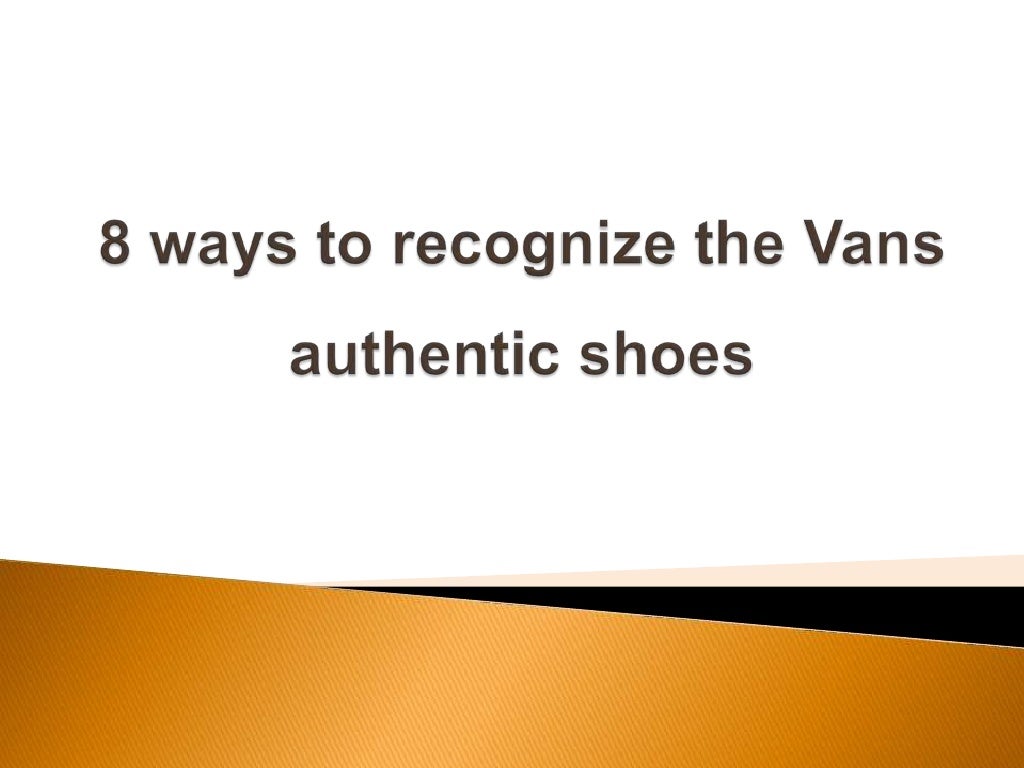 8 ways to recognize the Vans authentic shoes